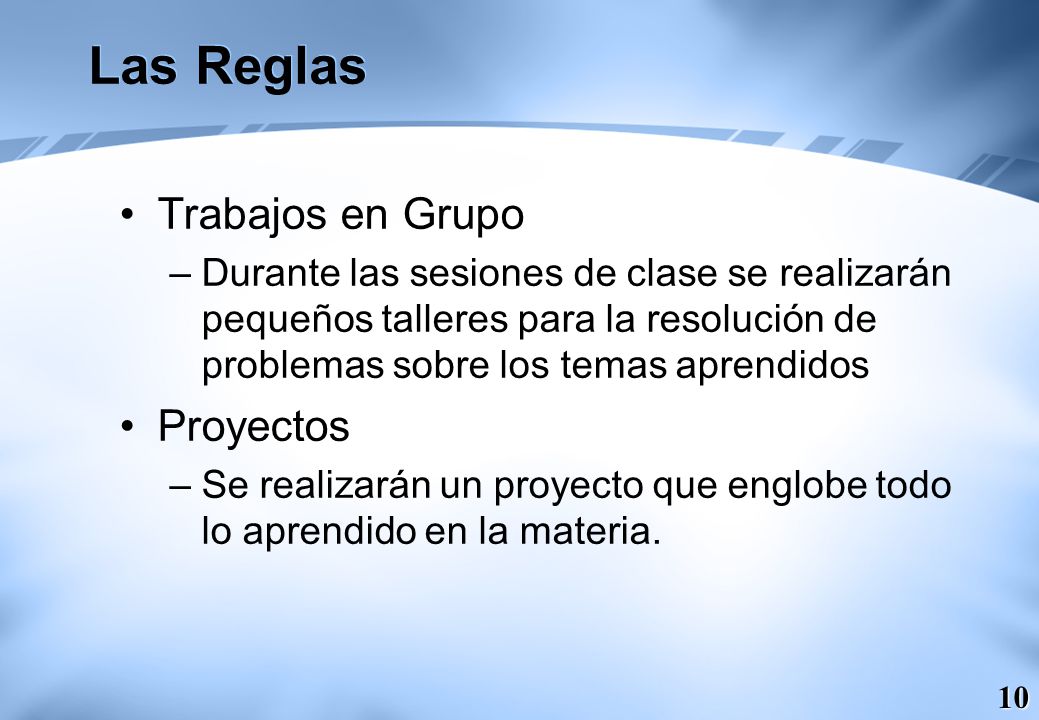 Las Reglas

• Trabajos en Grupo

– Durante las sesiones de clase se realizarán pequeños talleres para la resolución de problemas sobre los temas aprendidos

• Proyectos

– Se realizarán un proyecto que englobe todo lo aprendido en la materia.

10